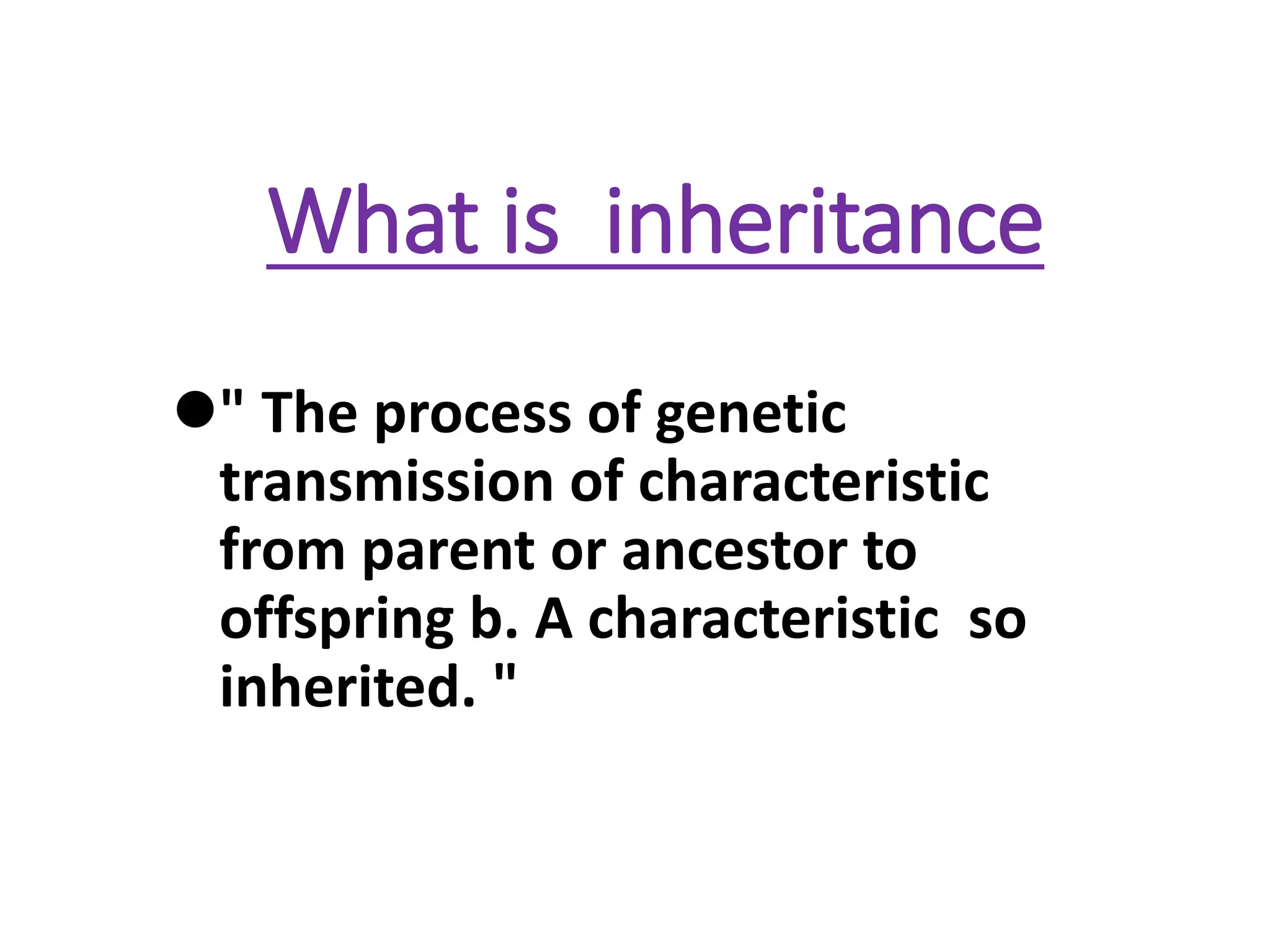 What is inheritance

●" The process of genetic transmission of characteristic from parent or ancestor to offspring b. A characteristic so inherited. "